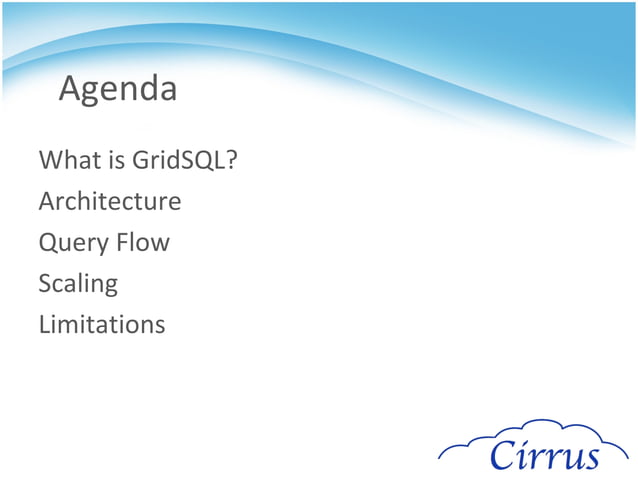 Agenda

What is GridSQL?

Architecture

Query Flow

Scaling

Limitations

Cirrus